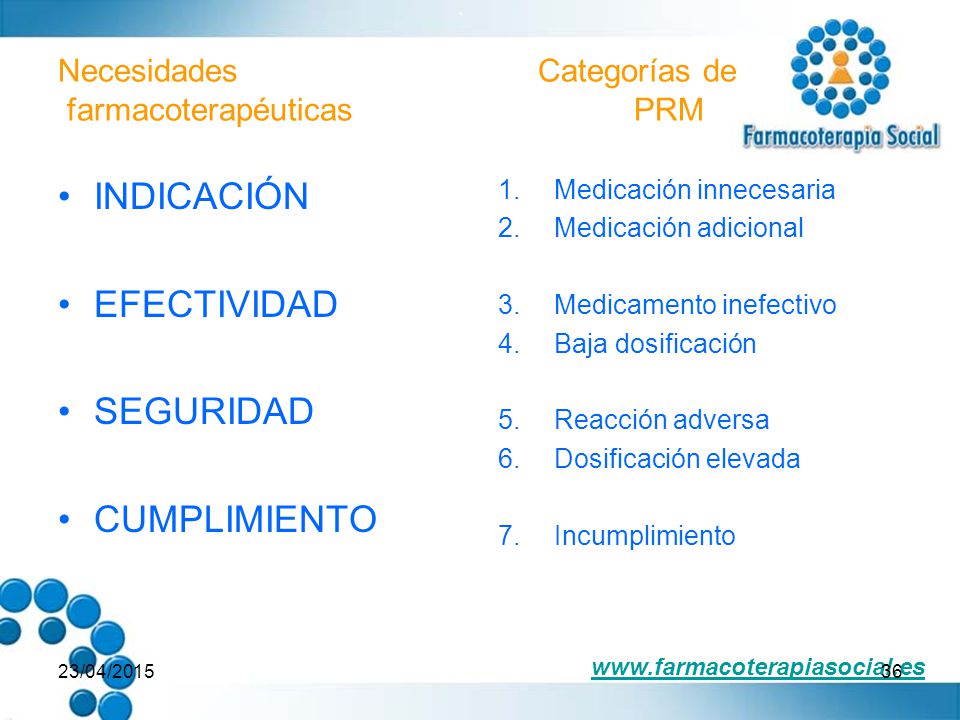 Necesidades farmacoterapéuticas

Categorías de PRM

Farmacoterapia Social

• INDICACIÓN

• EFECTIVIDAD

• SEGURIDAD

• CUMPLIMIENTO

1. Medicación innecesaria
2. Medicación adicional

3. Medicamento inefectivo
4. Baja dosificación

5. Reacción adversa
6. Dosificación elevada

7. Incumplimiento

23/04/2015

www.farmacoterapiasocial.es

36